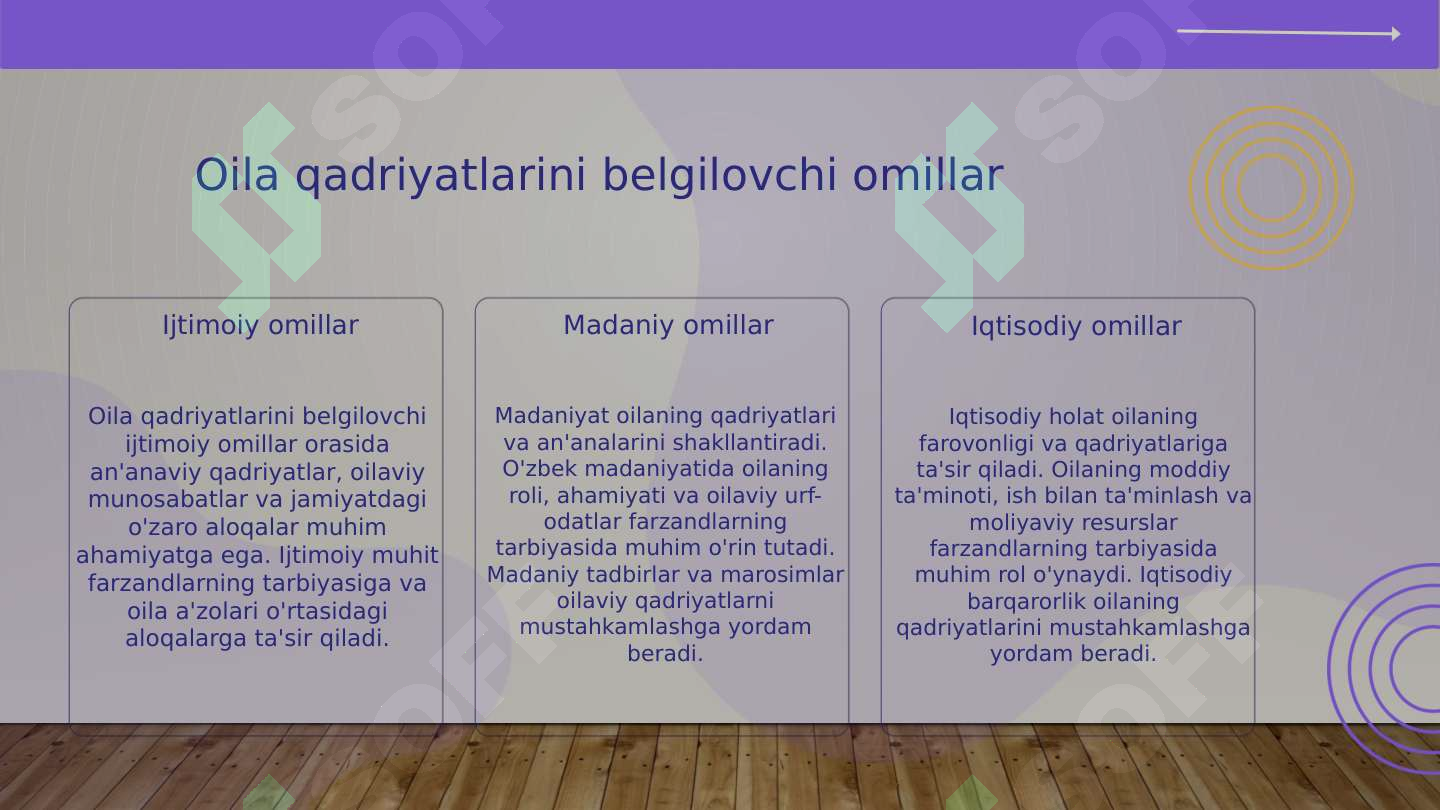 Oila qadriyatlarini belgilovchi omillar

Ijtimoiy omillar

Oila qadriyatlarini belgilovchi ijtimoiy omillar orasida an'anaviy qadriyatlar, oilaviy munosabatlar va jamiyatdagi o'zaro aloqalar muhim ahamiyatga ega. Ijtimoiy muhit farzandlarning tarbiyasiga va oila a'zolari o'rtasidagi aloqalarga ta'sir qiladi.

Madaniy omillar

Madaniyat oilaning qadriyatlari va an'analarini shakllantiradi. O'zbek madaniyatida oilaning roli, ahamiyati va oilaviy urf-odatlar farzandlarning tarbiyasida muhim o'rin tutadi. Madaniy tadbirlar va marosimlar oilaviy qadriyatlarni mustahkamlashga yordam beradi.

Iqtisodiy omillar

Iqtisodiy holat oilaning farovonligi va qadriyatlariga ta'sir qiladi. Oilaning moddiy ta'minoti, ish bilan ta'minlash va moliyaviy resurslar farzandlarning tarbiyasida muhim rol o'ynaydi. Iqtisodiy barqarorlik oilaning qadriyatlarini mustahkamlashga yordam beradi.